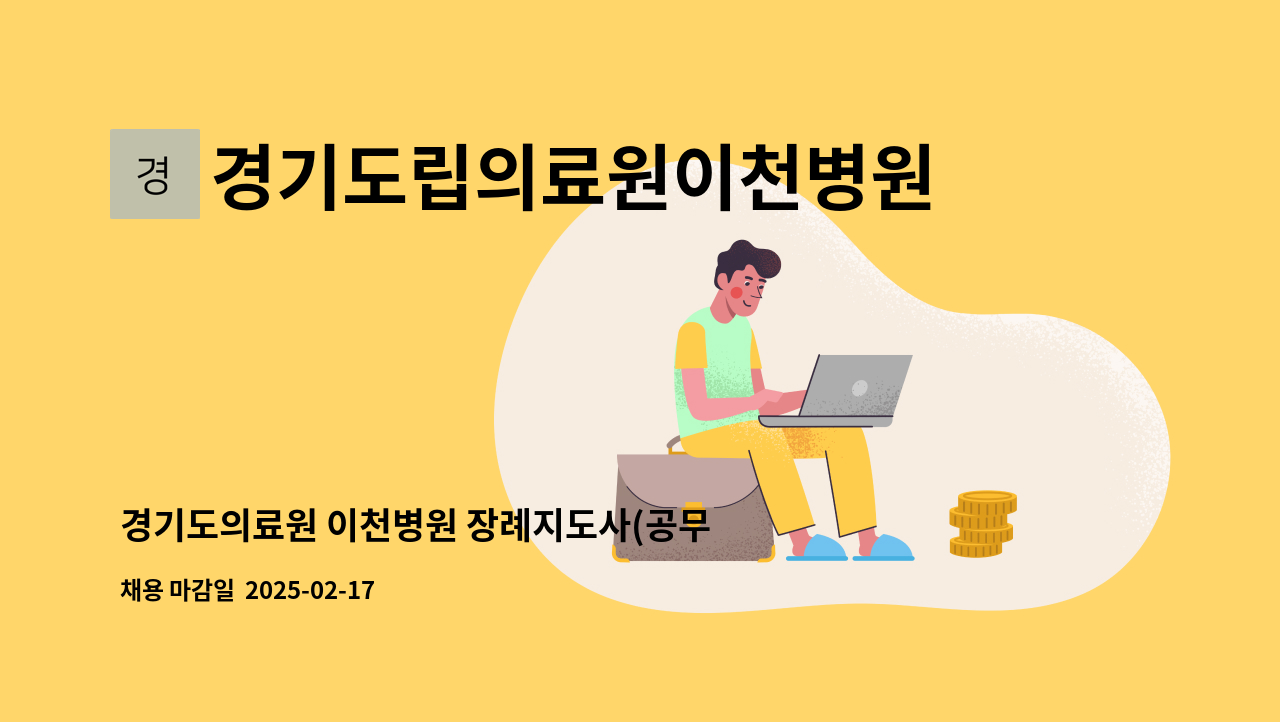 경

경기도립의료원이천병원

경기도의료원 이천병원 장례지도사(공무

채용 마감일 2025-02-17